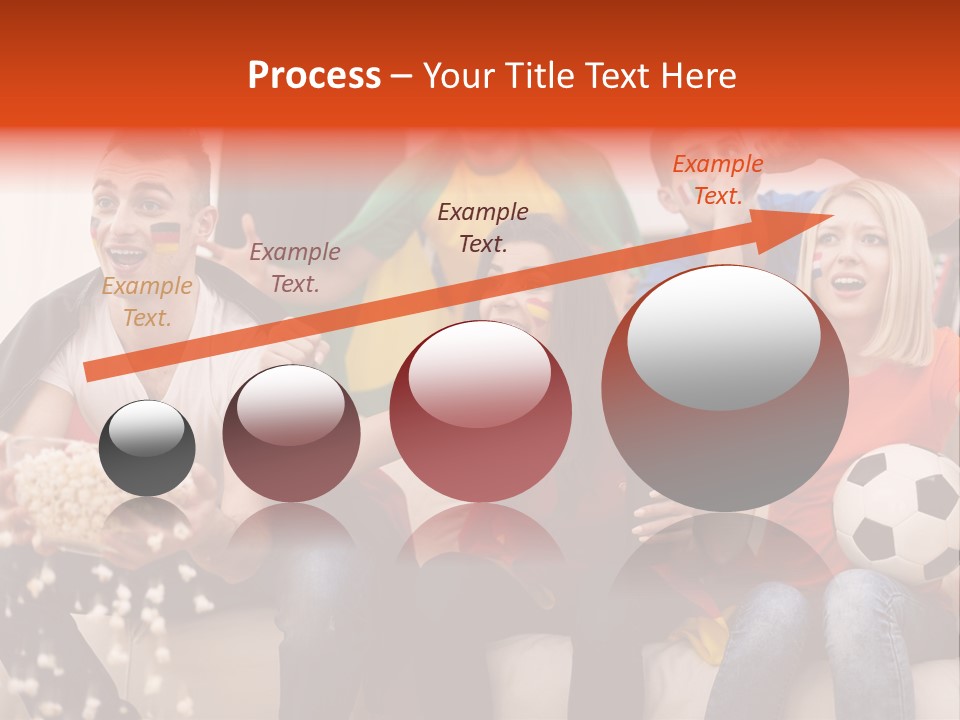 Process – Your Title Text Here

Example Text.

Example Text.

Example Text.

Example Text.